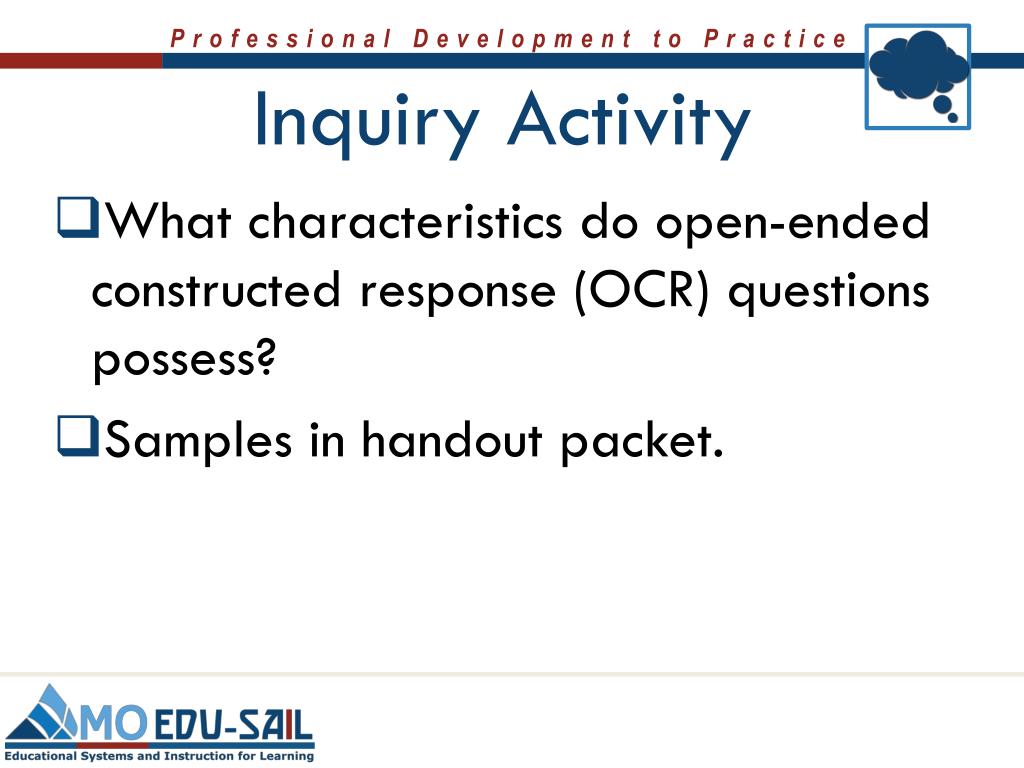 Professional Development to Practice

Inquiry Activity

❑What characteristics do open-ended constructed response (OCR) questions possess?

❑Samples in handout packet.

MO EDU-SAIL
Educational Systems and Instruction for Learning